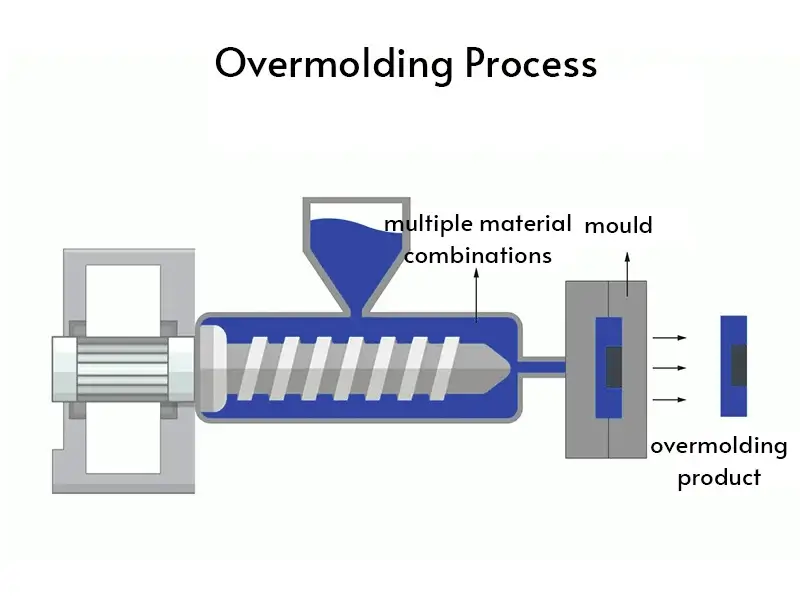 Overmolding Process

multiple material combinations

mould

overmolding product